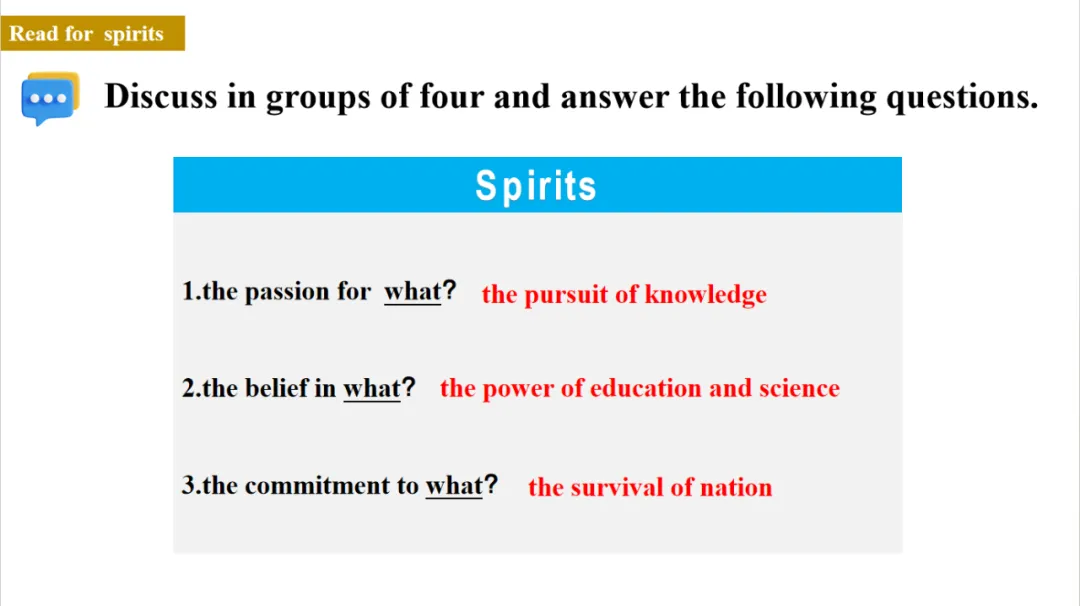 Read for spirits

Discuss in groups of four and answer the following questions.

Spirits

1.the passion for what? the pursuit of knowledge

2.the belief in what? the power of education and science

3.the commitment to what? the survival of nation